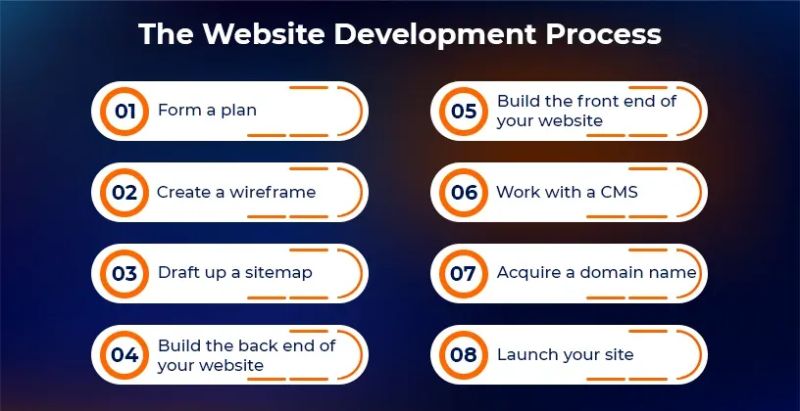 The Website Development Process

01 Form a plan

02 Create a wireframe

03 Draft up a sitemap

04 Build the back end of your website

05 Build the front end of your website

06 Work with a CMS

07 Acquire a domain name

08 Launch your site